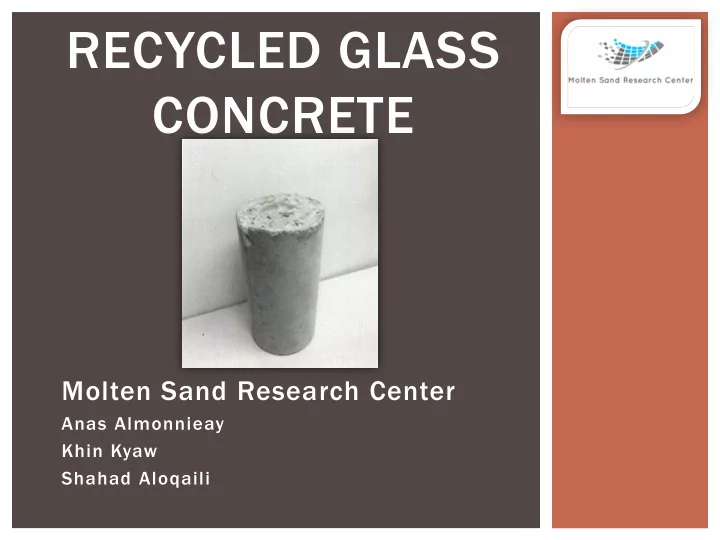 RECYCLED GLASS CONCRETE

Molten Sand Research Center

Molten Sand Research Center
Anas Almonnieay
Khin Kyaw
Shahad Aloqaili